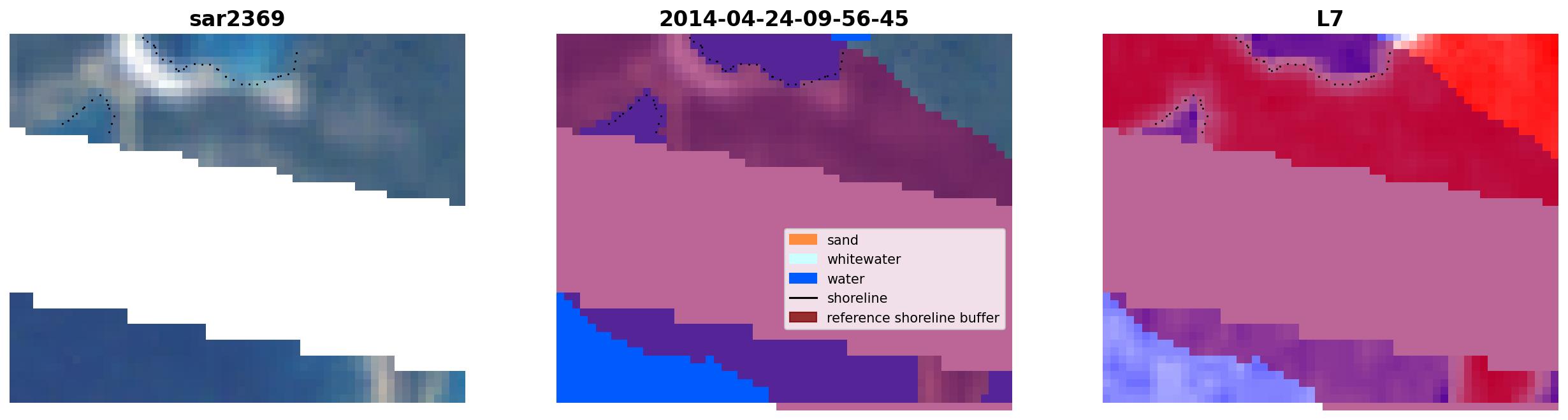 sar2369

2014-04-24-09-56-45

sand
whitewater
water
shoreline
reference shoreline buffer

L7